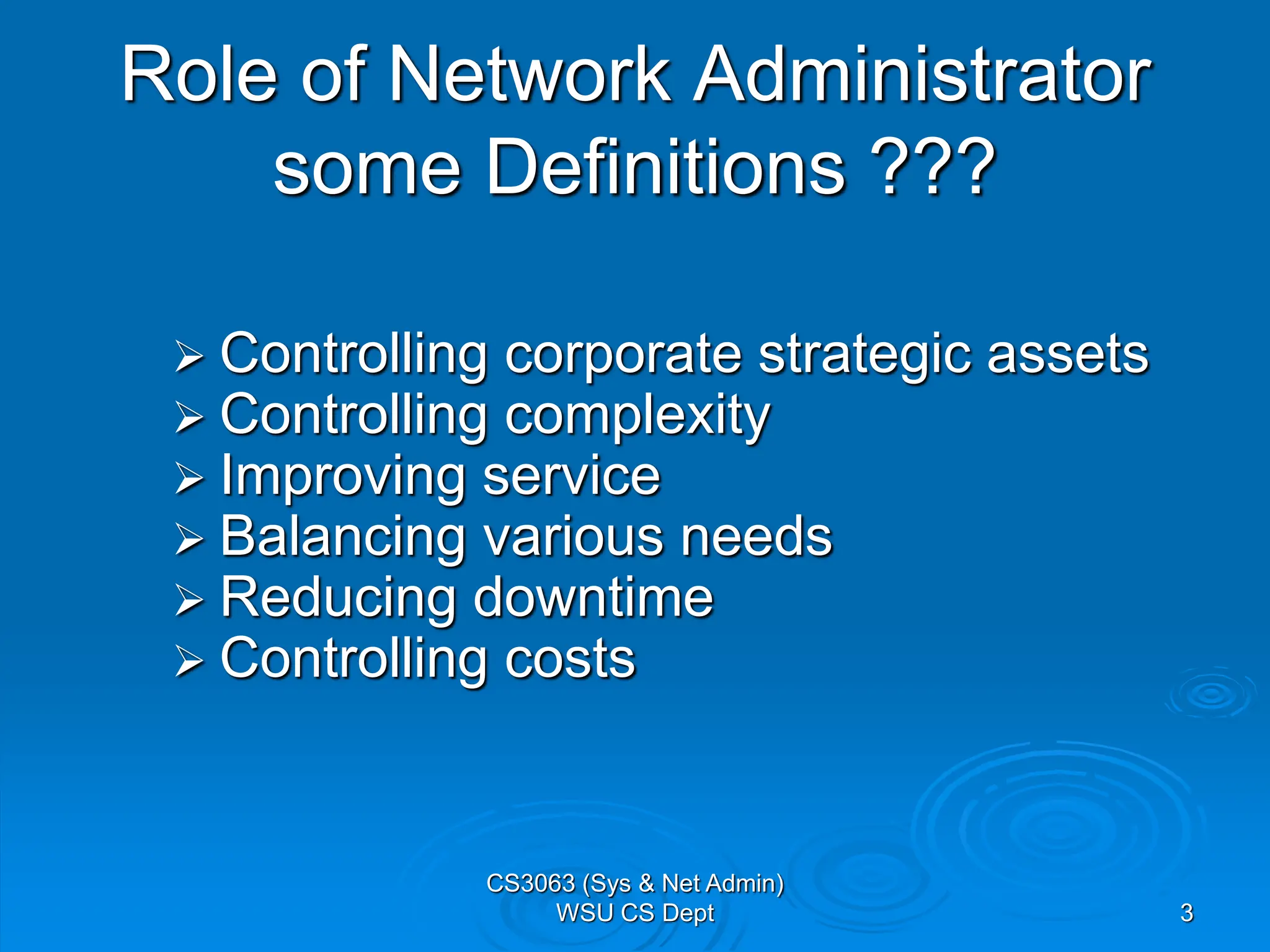 Role of Network Administrator some Definitions ???

➢ Controlling corporate strategic assets
➢ Controlling complexity
➢ Improving service
➢ Balancing various needs
➢ Reducing downtime
➢ Controlling costs

CS3063 (Sys & Net Admin)
WSU CS Dept

3